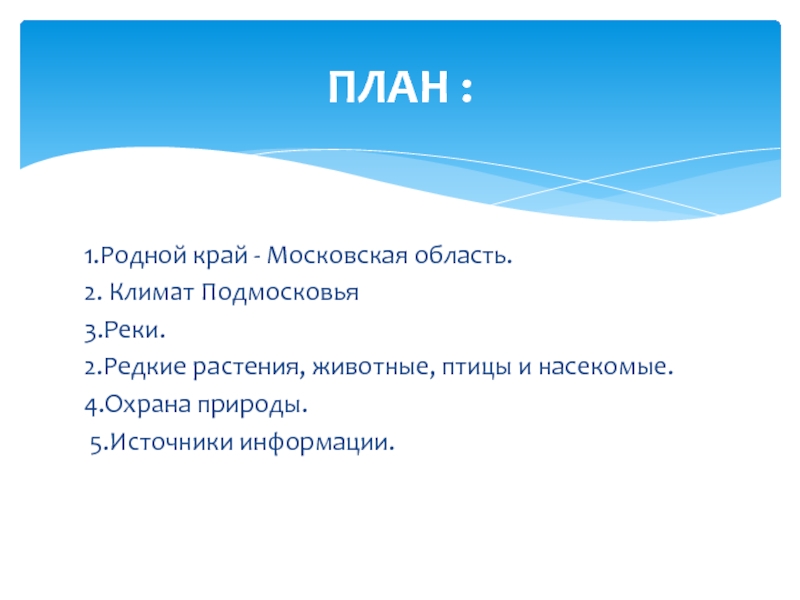 ПЛАН :

1.Родной край - Московская область.
2. Климат Подмосковья
3.Реки.
2.Редкие растения, животные, птицы и насекомые.
4.Охрана природы.
5.Источники информации.